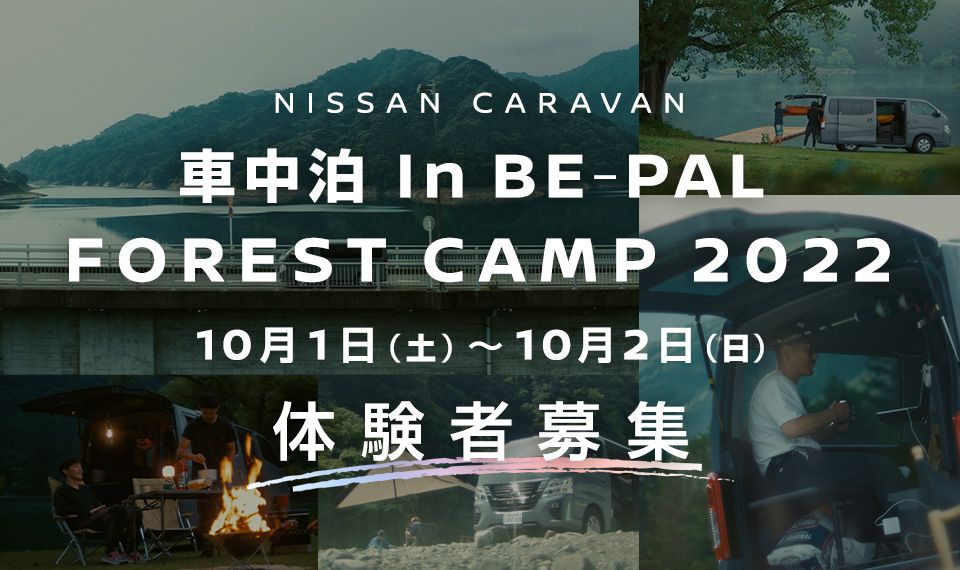 NISSAN CARAVAN

車中泊 In BE-PAL

FOREST CAMP 2022

10月1日(土)～10月2日(日)

体験者募集